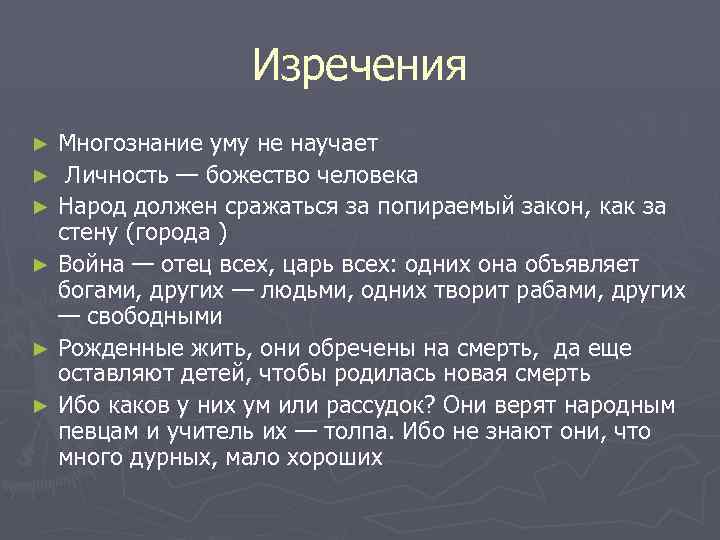 Изречения

► Многознание уму не научает
► Личность — божество человека
► Народ должен сражаться за попираемый закон, как за стену (города )
► Война — отец всех, царь всех: одних она объявляет богами, других — людьми, одних творит рабами, других — свободными
► Рожденные жить, они обречены на смерть, да еще оставляют детей, чтобы родилась новая смерть
► Ибо каков у них ум или рассудок? Они верят народным певцам и учитель их — толпа. Ибо не знают они, что много дурных, мало хороших